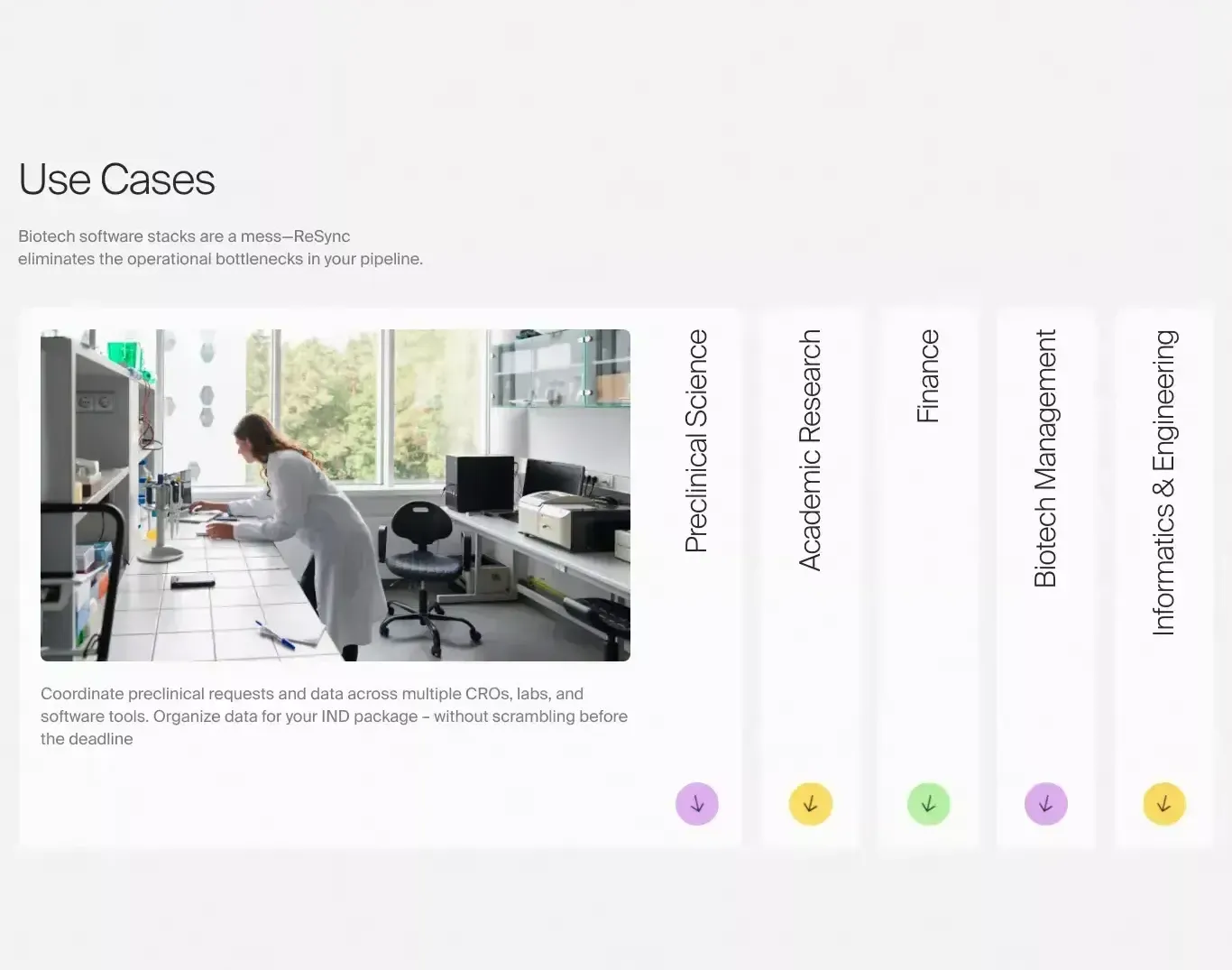 Use Cases

Biotech software stacks are a mess—ReSync eliminates the operational bottlenecks in your pipeline.

Coordinate preclinical requests and data across multiple CROs, labs, and software tools. Organize data for your IND package – without scrambling before the deadline

Preclinical Science

Academic Research

Finance

Biotech Management

Informatics & Engineering